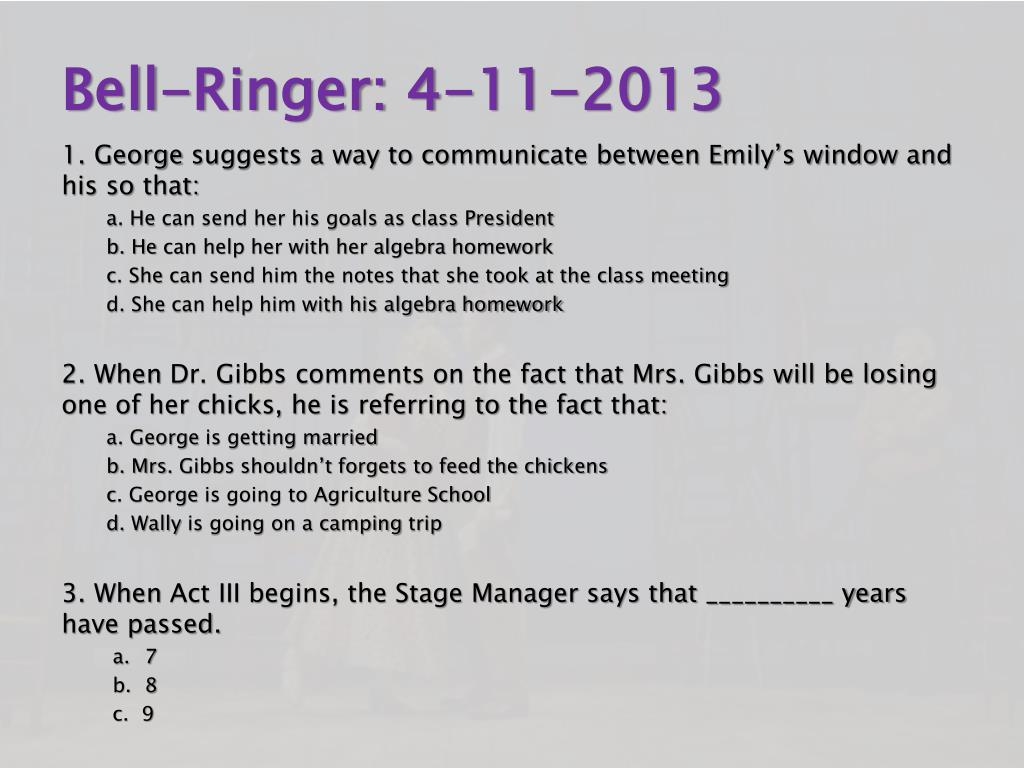 Bell-Ringer: 4-11-2013

1. George suggests a way to communicate between Emily's window and his so that:

a. He can send her his goals as class President

b. He can help her with her algebra homework

c. She can send him the notes that she took at the class meeting

d. She can help him with his algebra homework

2. When Dr. Gibbs comments on the fact that Mrs. Gibbs will be losing one of her chicks, he is referring to the fact that:

a. George is getting married

b. Mrs. Gibbs shouldn't forgets to feed the chickens

c. George is going to Agriculture School

d. Wally is going on a camping trip

3. When Act III begins, the Stage Manager says that __________ years have passed.

a. 7

b. 8

c. 9